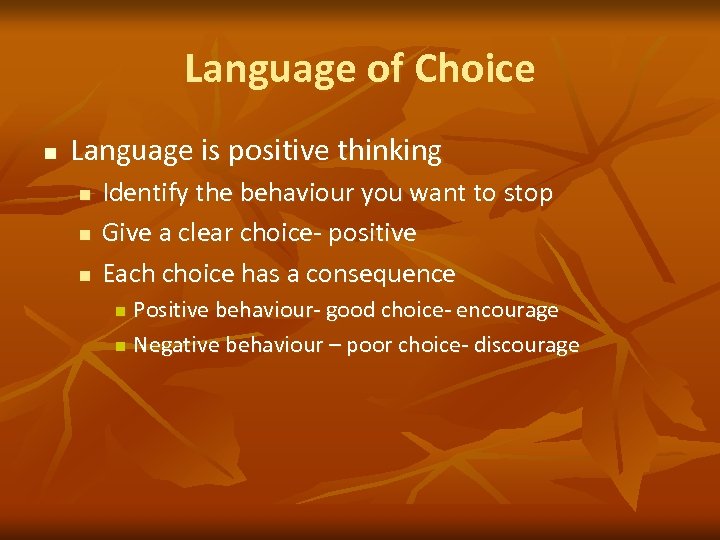 Language of Choice

- Language is positive thinking
  - Identify the behaviour you want to stop
  - Give a clear choice- positive
  - Each choice has a consequence
    - Positive behaviour- good choice- encourage
    - Negative behaviour – poor choice- discourage